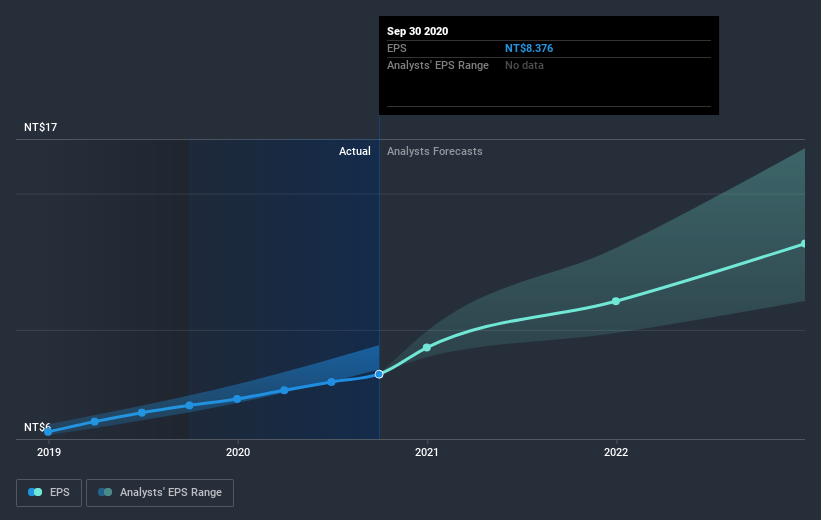 Sep 30 2020
EPS NT$8.376
Analysts' EPS Range No data

NT$17

Actual Analysts Forecasts

NT$6

2019 2020 2021 2022

EPS Analysts' EPS Range